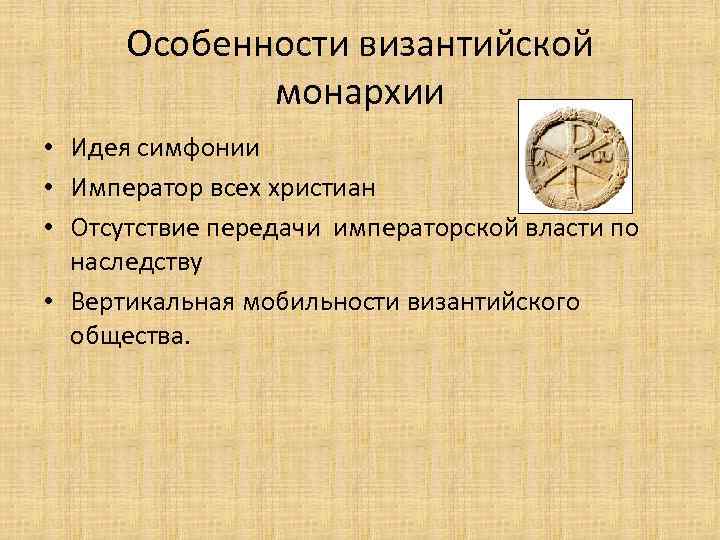 Особенности византийской монархии

• Идея симфонии
• Император всех христиан
• Отсутствие передачи императорской власти по наследству
• Вертикальная мобильности византийского общества.